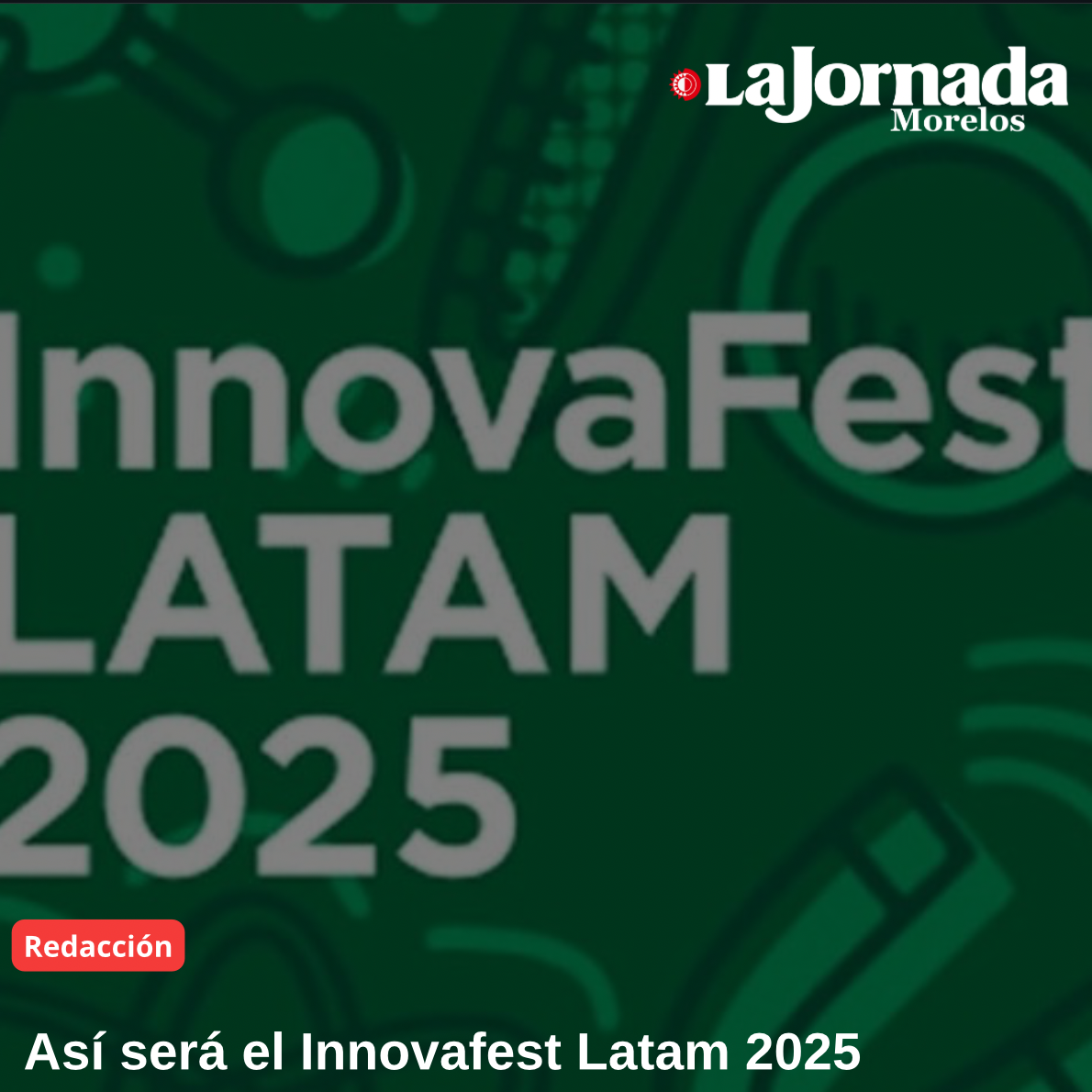 LaJornada
Morelos

InnovaFest
LATAM
2025

Redacción

Así será el Innovafest Latam 2025